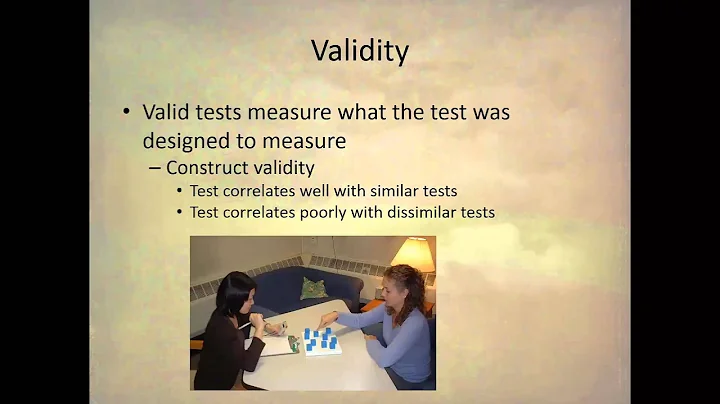 Validity

• Valid tests measure what the test was designed to measure
  – Construct validity
    • Test correlates well with similar tests
    • Test correlates poorly with dissimilar tests